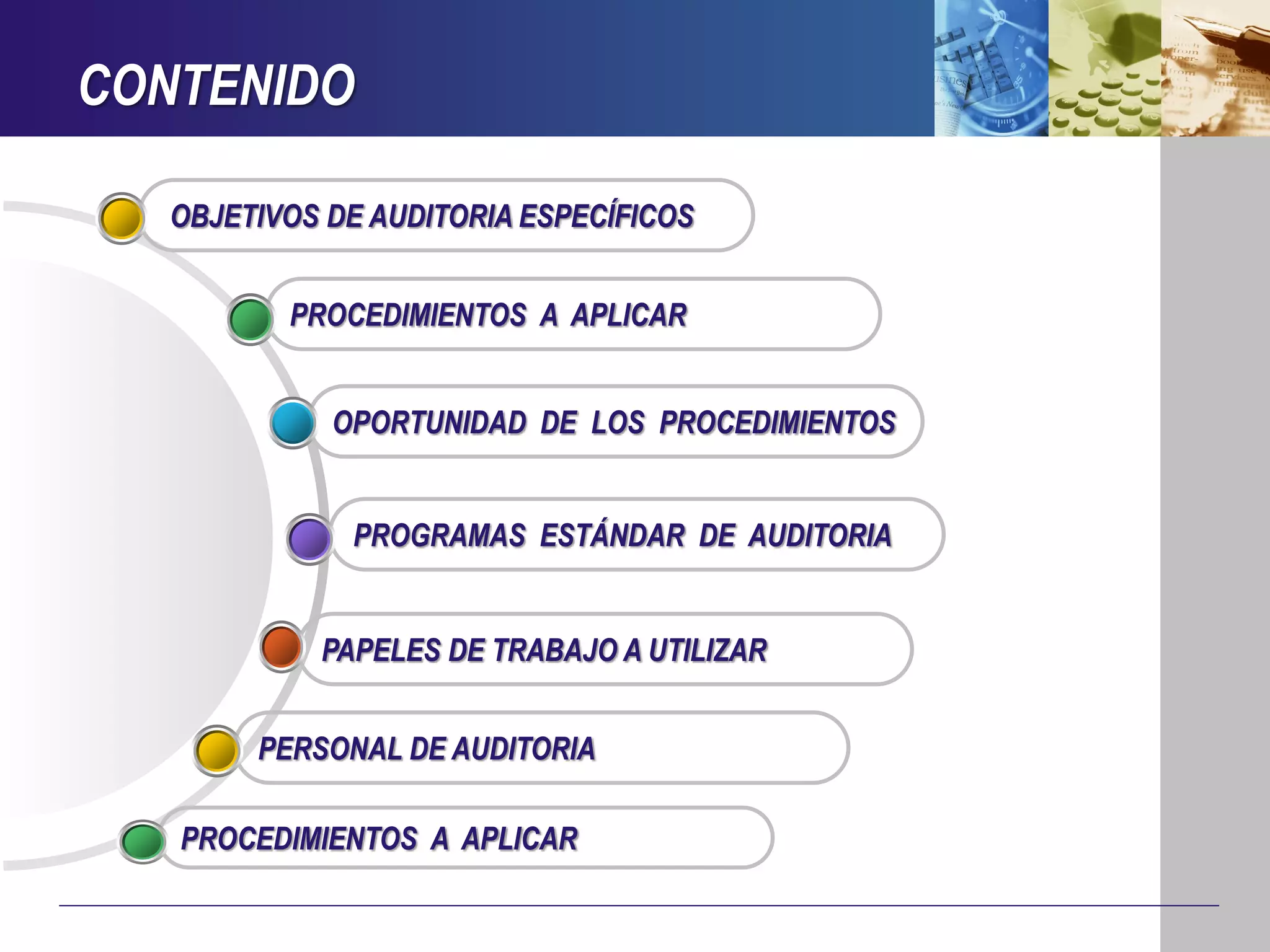 CONTENIDO

OBJETIVOS DE AUDITORIA ESPECÍFICOS

PROCEDIMIENTOS A APLICAR

OPORTUNIDAD DE LOS PROCEDIMIENTOS

PROGRAMAS ESTÁNDAR DE AUDITORIA

PAPELES DE TRABAJO A UTILIZAR

PERSONAL DE AUDITORIA

PROCEDIMIENTOS A APLICAR